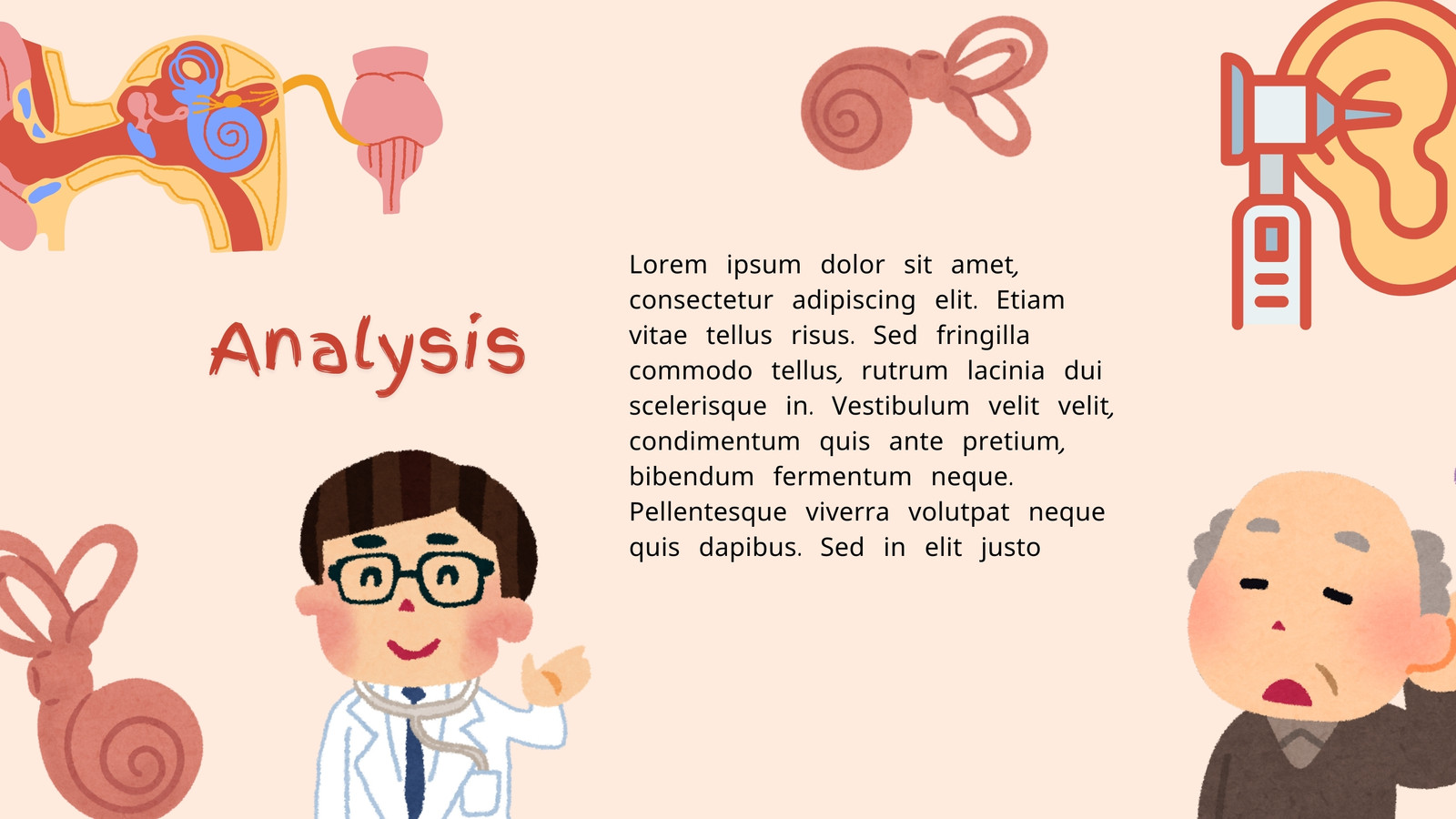 Analysis

Lorem ipsum dolor sit amet, consectetur adipiscing elit. Etiam vitae tellus risus. Sed fringilla commodo tellus, rutrum lacinia dui scelerisque in. Vestibulum velit velit, condimentum quis ante pretium, bibendum fermentum neque. Pellentesque viverra volutpat neque quis dapibus. Sed in elit justo